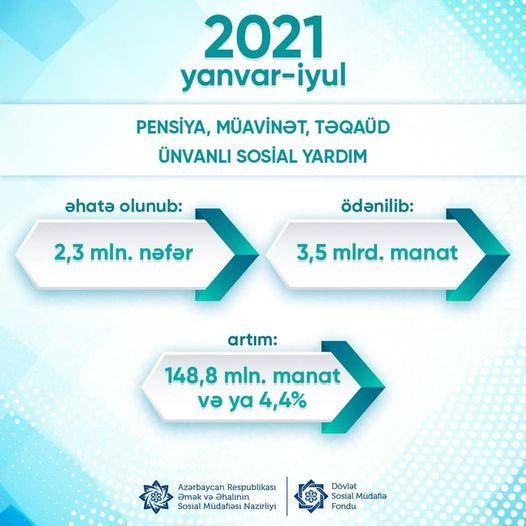 2021
yanvar-iyul

PENSİYA, MÜAVİNƏT, TƏQAÜD
ÜNVANLI SOSİAL YARDIM

əhatə olunub:
2,3 mln. nəfər

ödənilib:
3,5 mlrd. manat

artım:
148,8 mln. manat və ya 4,4%

Azərbaycan Respublikası Əmək və Əhalinin Sosial Müdafiəsi Nazirliyi

Dövlət Sosial Müdafiə Fondu